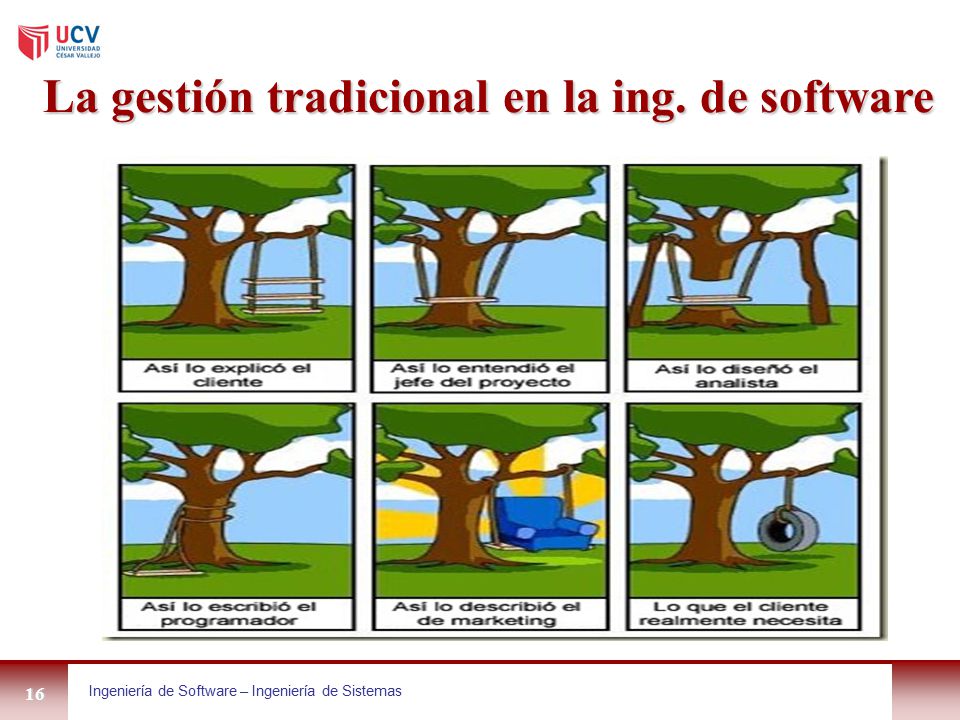 UCV
UNIVERSIDAD
CÉSAR VALLEJO

La gestión tradicional en la ing. de software

Así lo explicó el cliente

Así lo entendió el jefe del proyecto

Así lo diseñó el analista

Así lo escribió el programador

Así lo describió el de marketing

Lo que el cliente realmente necesita

16

Ingeniería de Software – Ingeniería de Sistemas